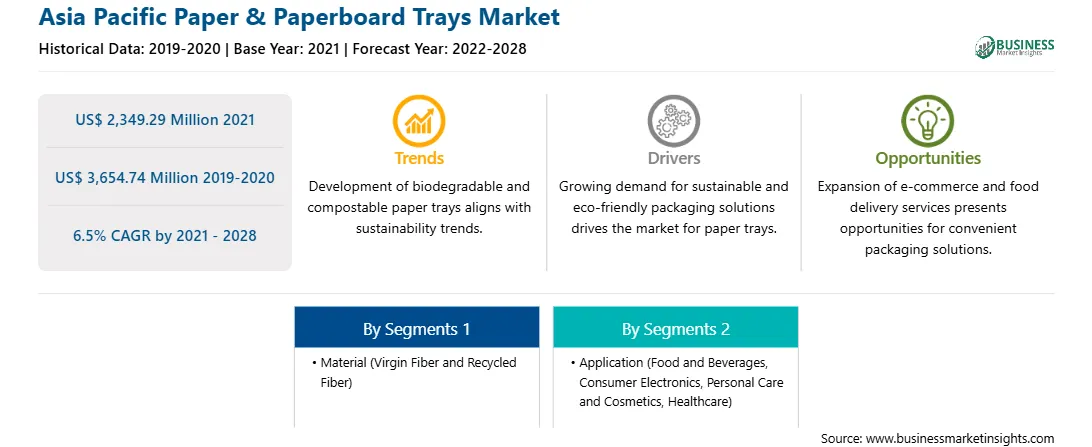 Asia Pacific Paper & Paperboard Trays Market
Historical Data: 2019-2020 | Base Year: 2021 | Forecast Year: 2022-2028

BUSINESS
Market Insights

US$ 2,349.29 Million 2021

US$ 3,654.74 Million 2019-2020

6.5% CAGR by 2021 - 2028

Trends
Development of biodegradable and compostable paper trays aligns with sustainability trends.

Drivers
Growing demand for sustainable and eco-friendly packaging solutions drives the market for paper trays.

Opportunities
Expansion of e-commerce and food delivery services presents opportunities for convenient packaging solutions.

By Segments 1
• Material (Virgin Fiber and Recycled Fiber)

By Segments 2
• Application (Food and Beverages, Consumer Electronics, Personal Care and Cosmetics, Healthcare)

Source: www.businessmarketinsights.com